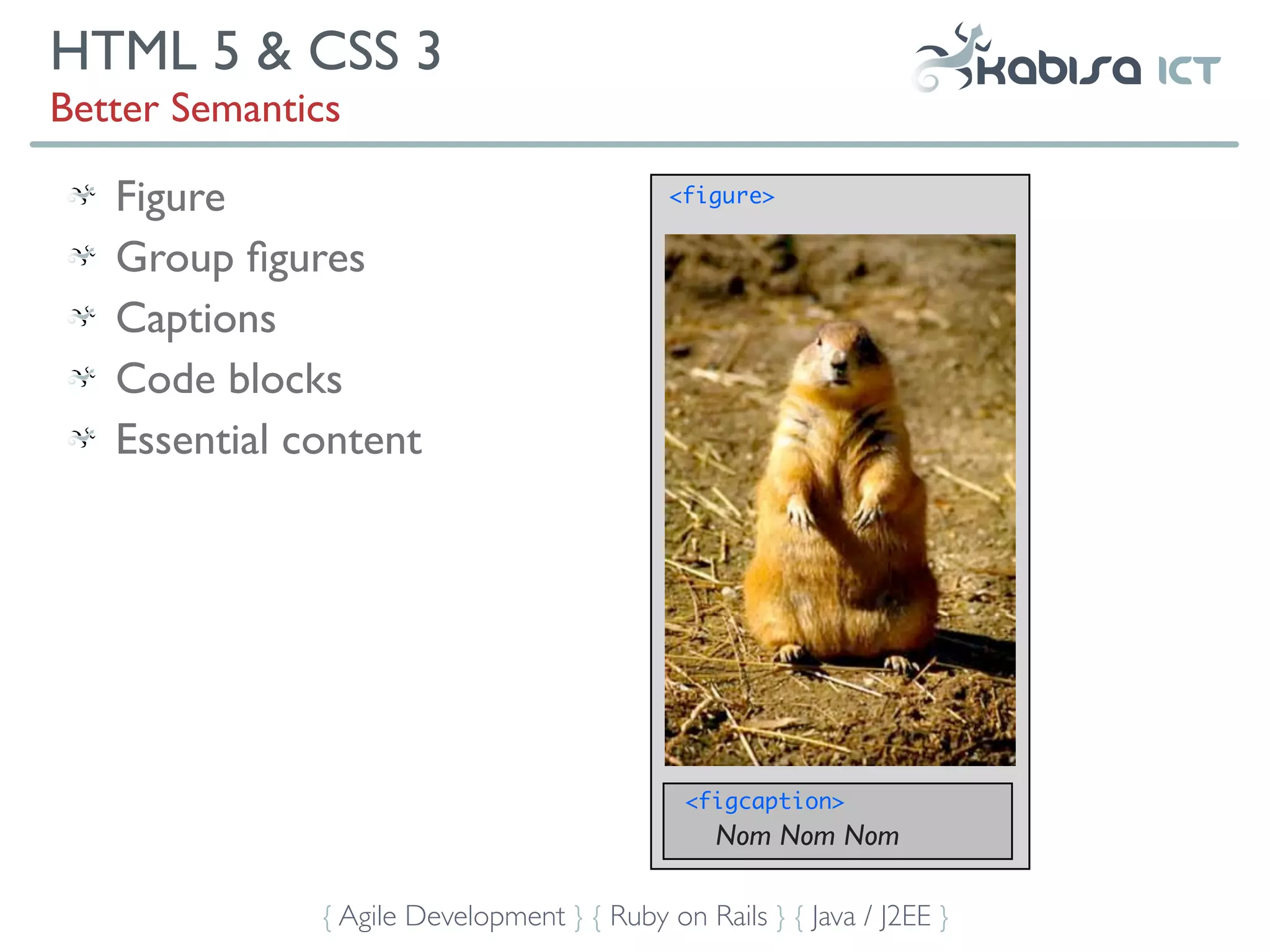 HTML 5 & CSS 3
Better Semantics

kabisa ICT

Figure
Group figures
Captions
Code blocks
Essential content

<figure>

<figcaption>
Nom Nom Nom

{ Agile Development } { Ruby on Rails } { Java / J2EE }